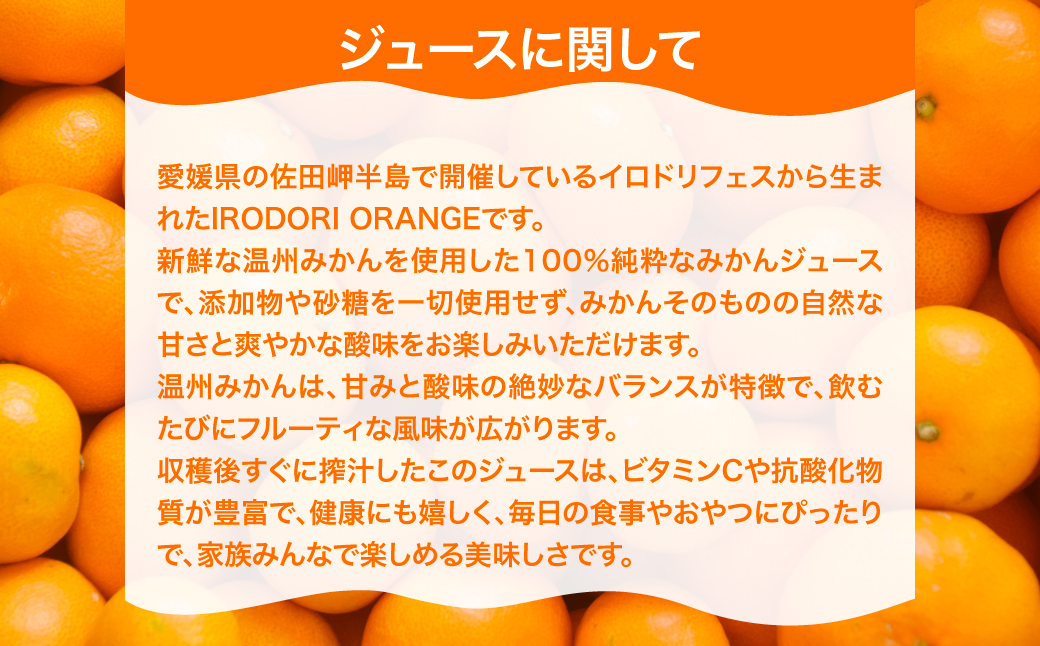 ジュースに関して

愛媛県の佐田岬半島で開催しているイロドリフェスから生まれたIRODORI ORANGEです。
新鮮な温州みかんを使用した100%純粋なみかんジュースで、添加物や砂糖を一切使用せず、みかんそのものの自然な甘さと爽やかな酸味をお楽しみいただけます。
温州みかんは、甘みと酸味の絶妙なバランスが特徴で、飲むたびにフルーティな風味が広がります。
収穫後すぐに搾汁したこのジュースは、ビタミンCや抗酸化物質が豊富で、健康にも嬉しく、毎日の食事やおやつにぴったりで、家族みんなで楽しめる美味しさです。